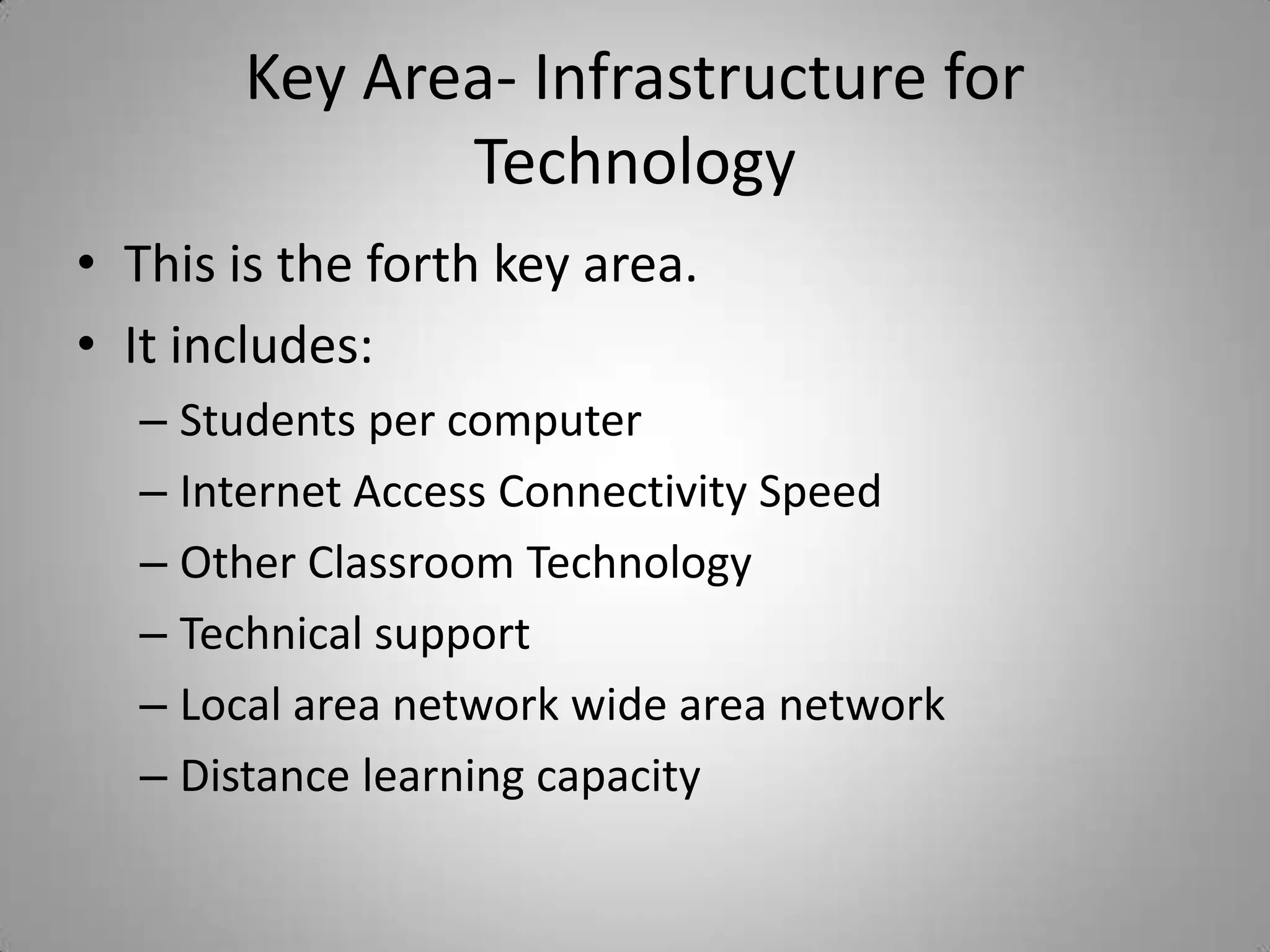 Key Area- Infrastructure for Technology

• This is the forth key area.
• It includes:
– Students per computer
– Internet Access Connectivity Speed
– Other Classroom Technology
– Technical support
– Local area network wide area network
– Distance learning capacity